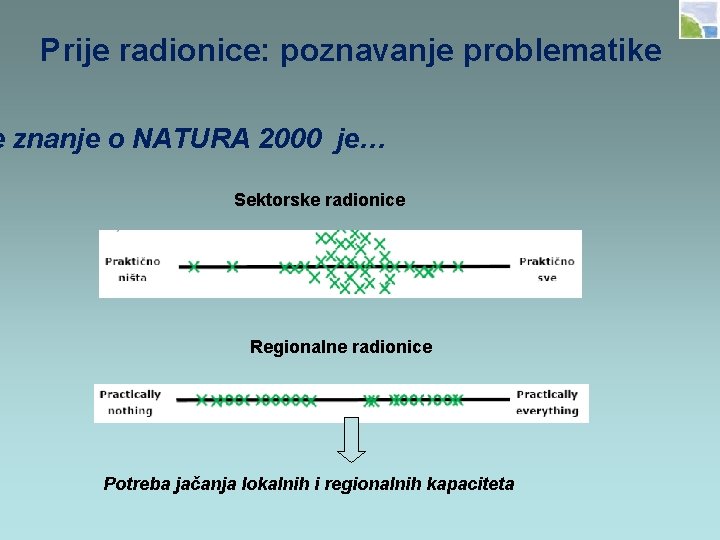 Prije radionice: poznavanje problematike

e znanje o NATURA 2000 je…

Sektorske radionice

Praktično ništa

Praktično sve

Regionalne radionice

Practically nothing

Practically everything

Potreba jačanja lokalnih i regionalnih kapaciteta